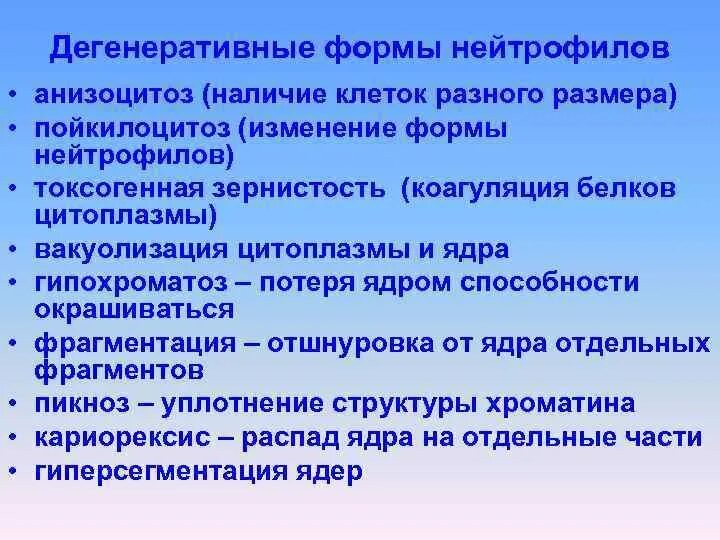 Дегенеративные формы нейтрофилов

• анизоцитоз (наличие клеток разного размера)
• пойкилоцитоз (изменение формы нейтрофилов)
• токсогенная зернистость (коагуляция белков цитоплазмы)
• вакуолизация цитоплазмы и ядра
• гипохроматоз – потеря ядром способности окрашиваться
• фрагментация – отшнуровка от ядра отдельных фрагментов
• пикноз – уплотнение структуры хроматина
• кариорексис – распад ядра на отдельные части
• гиперсегментация ядер